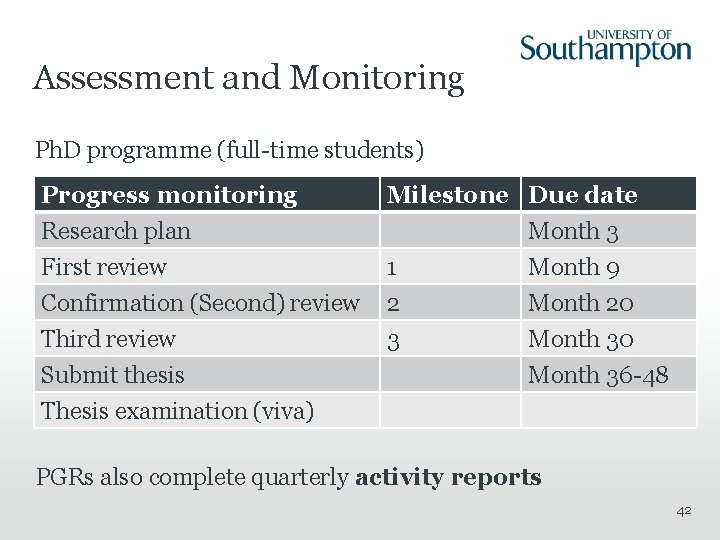 UNIVERSITY OF
Southampton

Assessment and Monitoring

PhD programme (full-time students)

| Progress monitoring | Milestone | Due date |
|---|---|---|
| Research plan | | Month 3 |
| First review | 1 | Month 9 |
| Confirmation (Second) review | 2 | Month 20 |
| Third review | 3 | Month 30 |
| Submit thesis | | Month 36-48 |
| Thesis examination (viva) | | |

PGRs also complete quarterly **activity reports**

42